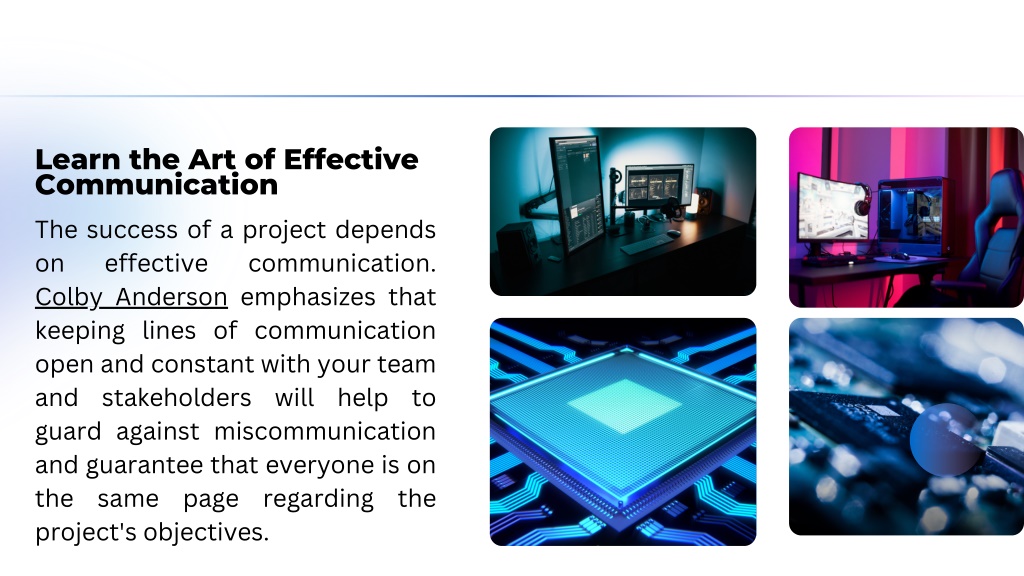 Learn the Art of Effective Communication

The success of a project depends on effective communication. Colby Anderson emphasizes that keeping lines of communication open and constant with your team and stakeholders will help to guard against miscommunication and guarantee that everyone is on the same page regarding the project's objectives.